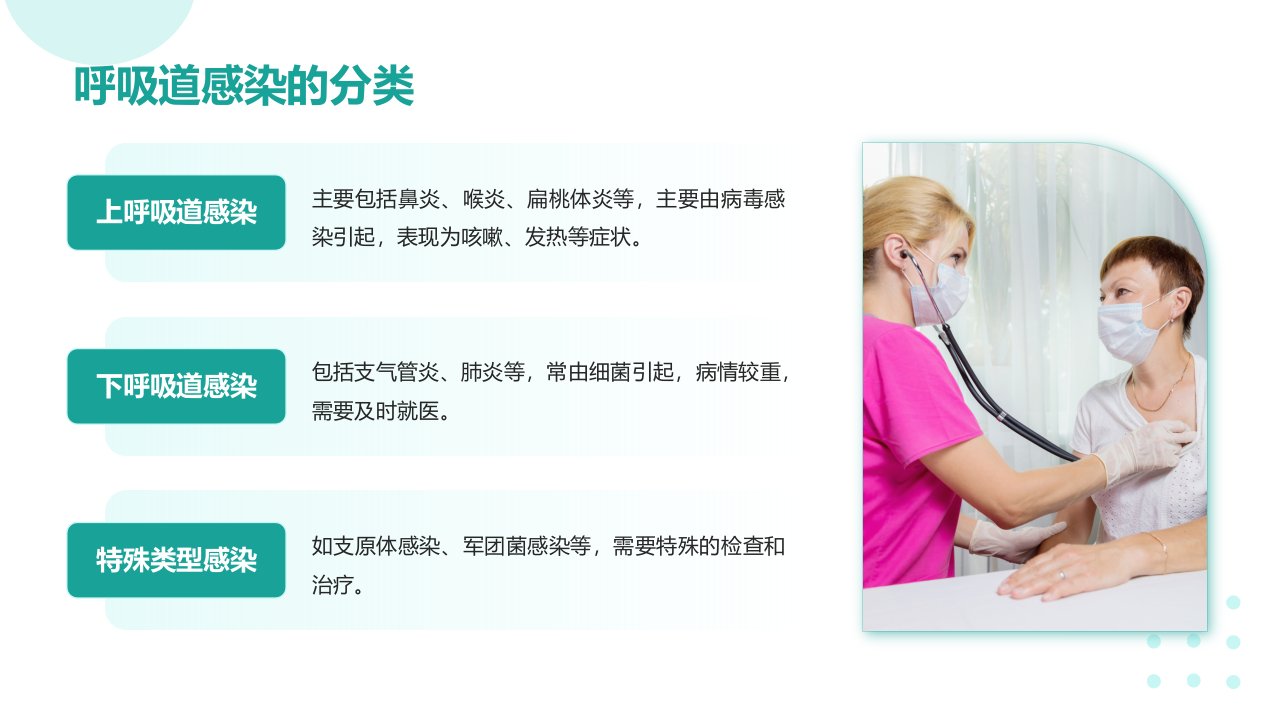 呼吸道感染的分类

上呼吸道感染

主要包括鼻炎、喉炎、扁桃体炎等，主要由病毒感染引起，表现为咳嗽、发热等症状。

下呼吸道感染

包括支气管炎、肺炎等，常由细菌引起，病情较重，需要及时就医。

特殊类型感染

如支原体感染、军团菌感染等，需要特殊的检查和治疗。